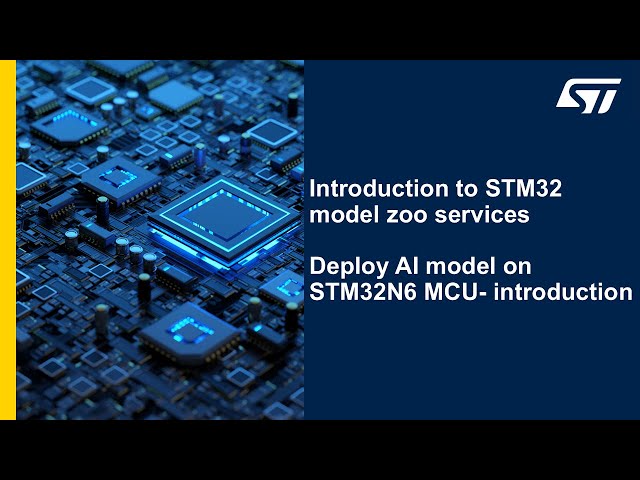 ST

Introduction to STM32 model zoo services

Deploy AI model on STM32N6 MCU- introduction